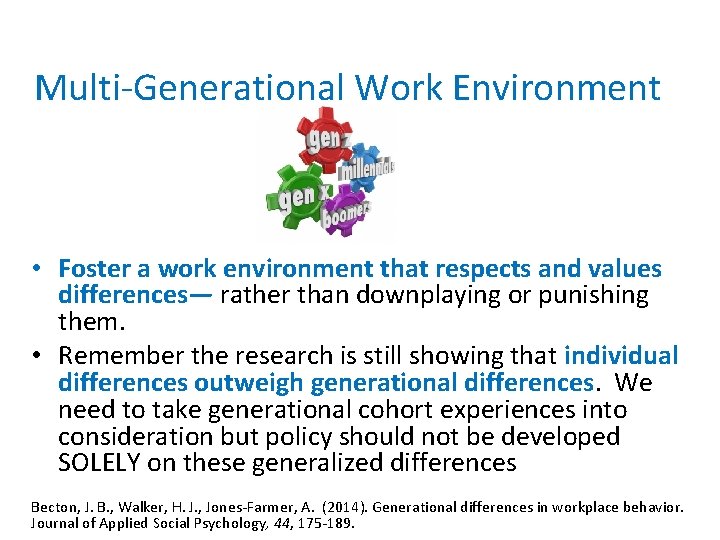 Multi-Generational Work Environment

gen z
millennials
gen x
boomers

• Foster a work environment that respects and values differences— rather than downplaying or punishing them.

• Remember the research is still showing that individual differences outweigh generational differences. We need to take generational cohort experiences into consideration but policy should not be developed SOLELY on these generalized differences

Becton, J. B., Walker, H. J., Jones-Farmer, A. (2014). Generational differences in workplace behavior. Journal of Applied Social Psychology, 44, 175-189.